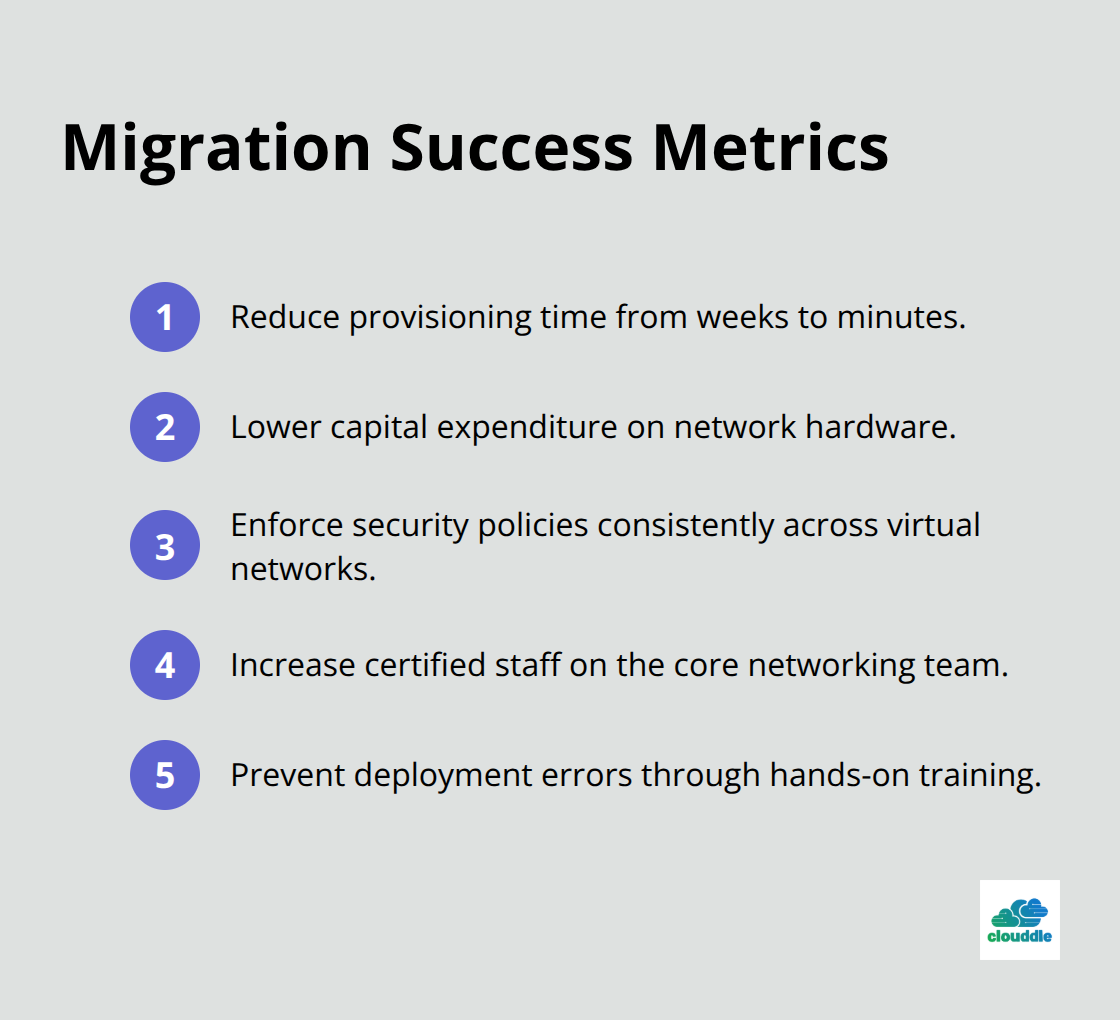 Migration Success Metrics

1 Reduce provisioning time from weeks to minutes.

2 Lower capital expenditure on network hardware.

3 Enforce security policies consistently across virtual networks.

4 Increase certified staff on the core networking team.

5 Prevent deployment errors through hands-on training.

clouddle